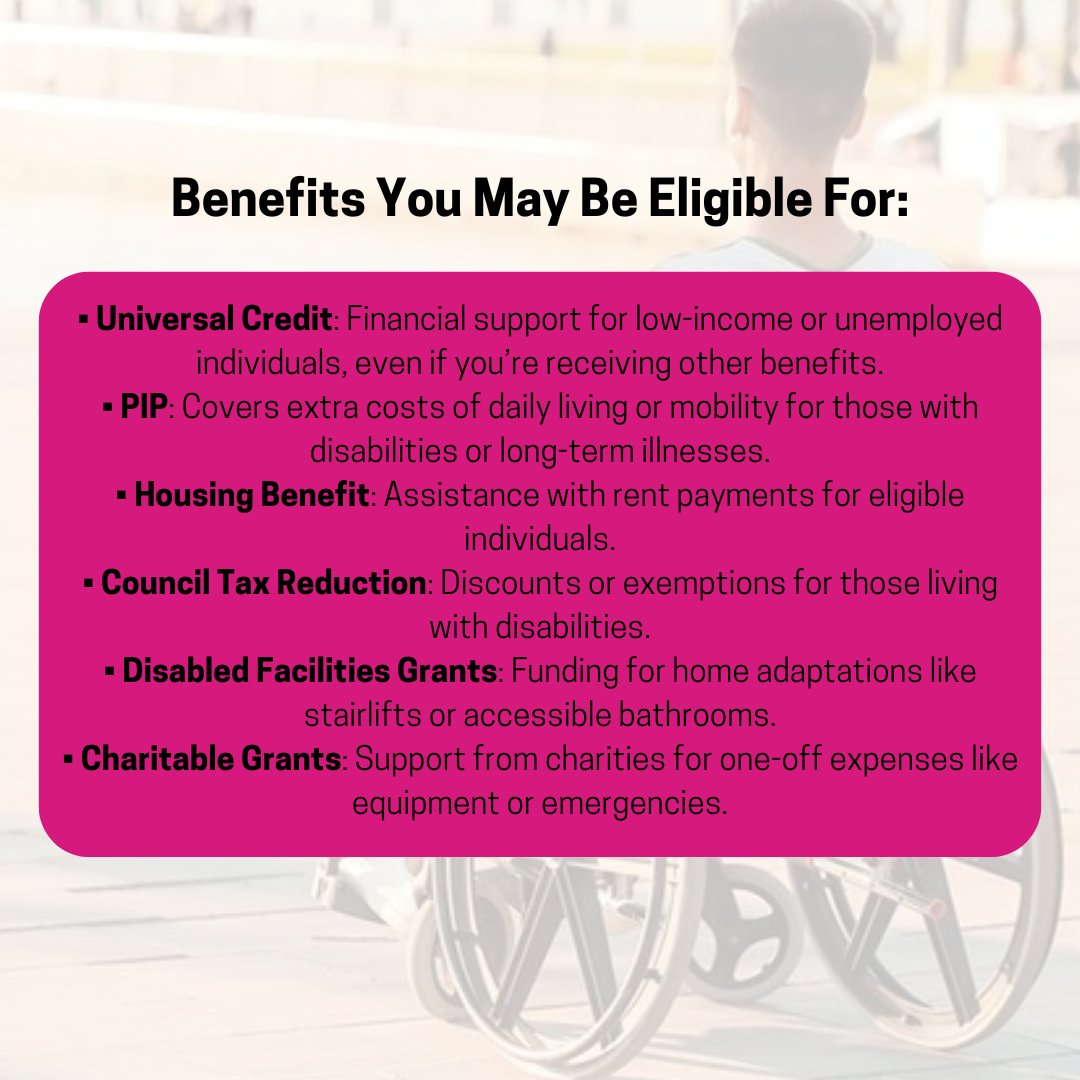 Benefits You May Be Eligible For:

▪ Universal Credit: Financial support for low-income or unemployed individuals, even if you're receiving other benefits.
▪ PIP: Covers extra costs of daily living or mobility for those with disabilities or long-term illnesses.
▪ Housing Benefit: Assistance with rent payments for eligible individuals.
▪ Council Tax Reduction: Discounts or exemptions for those living with disabilities.
▪ Disabled Facilities Grants: Funding for home adaptations like stairlifts or accessible bathrooms.
▪ Charitable Grants: Support from charities for one-off expenses like equipment or emergencies.